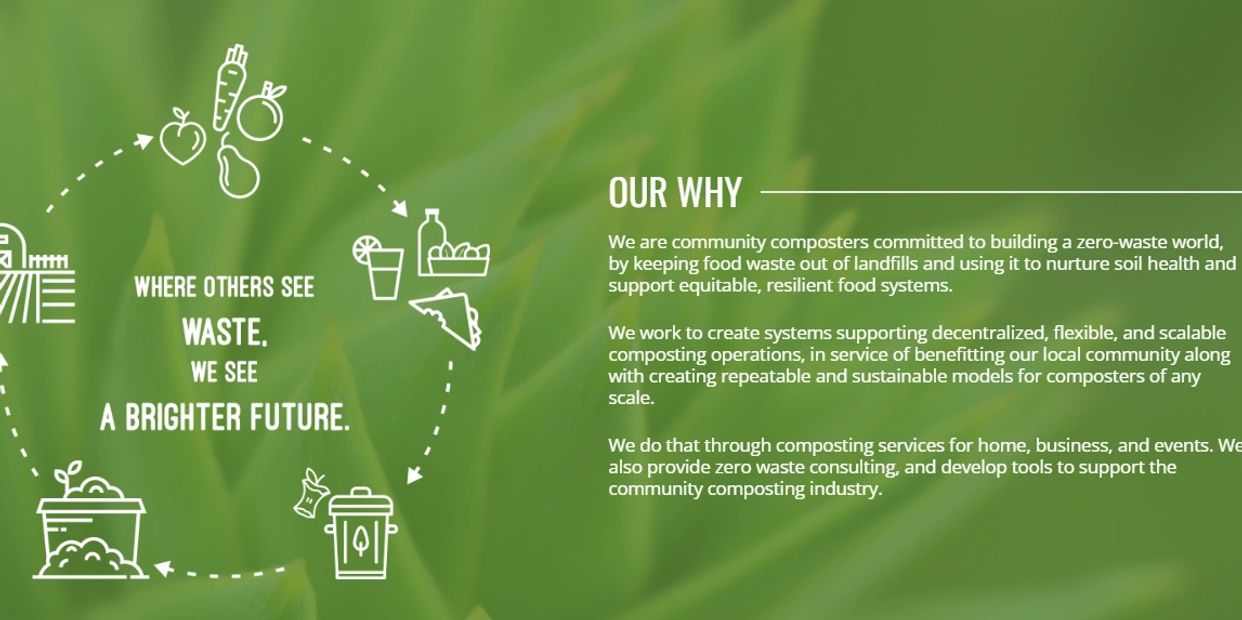 WHERE OTHERS SEE
WASTE,
WE SEE
A BRIGHTER FUTURE.

OUR WHY

We are community composters committed to building a zero-waste world, by keeping food waste out of landfills and using it to nurture soil health and support equitable, resilient food systems.

We work to create systems supporting decentralized, flexible, and scalable composting operations, in service of benefitting our local community along with creating repeatable and sustainable models for composters of any scale.

We do that through composting services for home, business, and events. We also provide zero waste consulting, and develop tools to support the community composting industry.